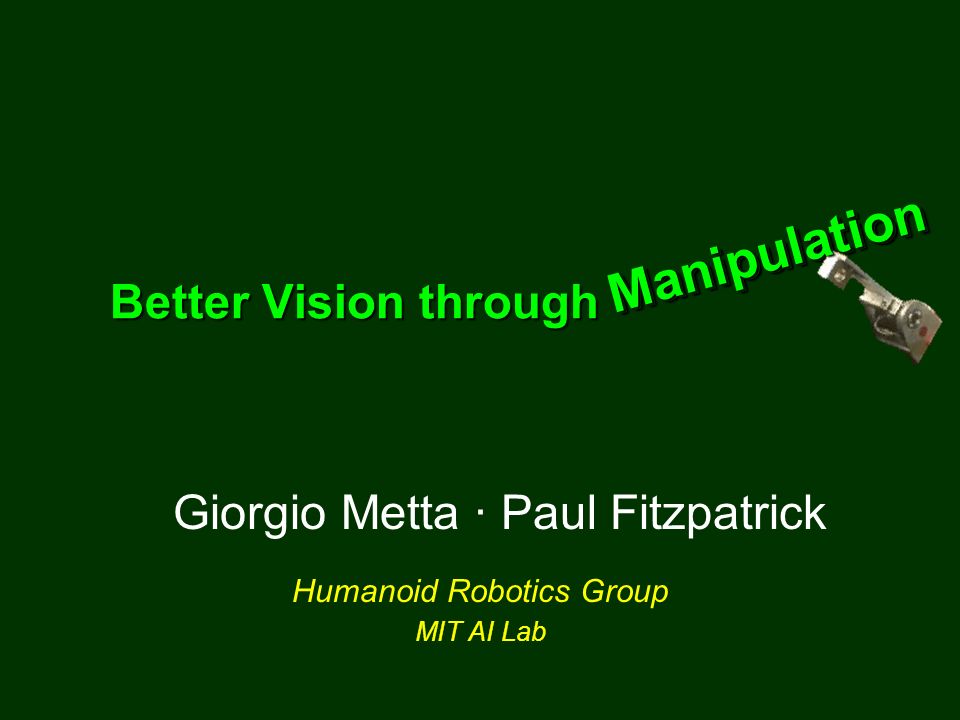 Better Vision through Manipulation

Giorgio Metta · Paul Fitzpatrick

Humanoid Robotics Group
MIT AI Lab